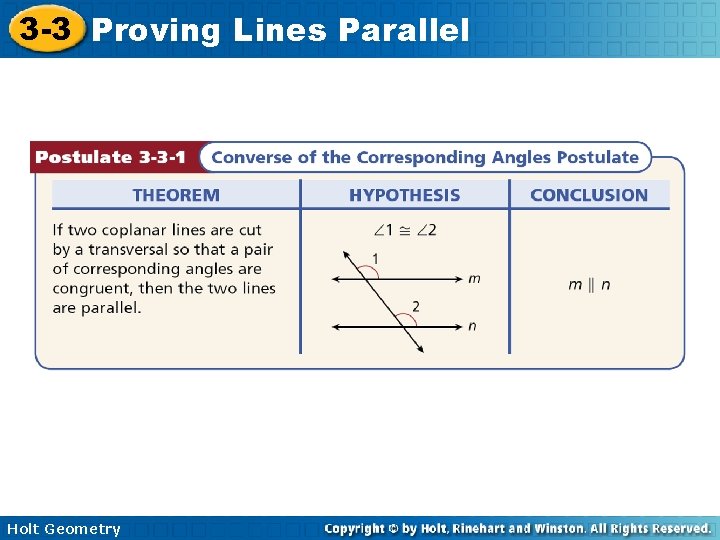 3-3 Proving Lines Parallel

Postulate 3-3-1 Converse of the Corresponding Angles Postulate

| THEOREM | HYPOTHESIS | CONCLUSION |
|---|---|---|
| If two coplanar lines are cut by a transversal so that a pair of corresponding angles are congruent, then the two lines are parallel. | $\angle 1 \cong \angle 2$ 1 m 2 n | $m \parallel n$ |

Holt Geometry

Copyright © by Holt, Rinehart and Winston. All Rights Reserved.